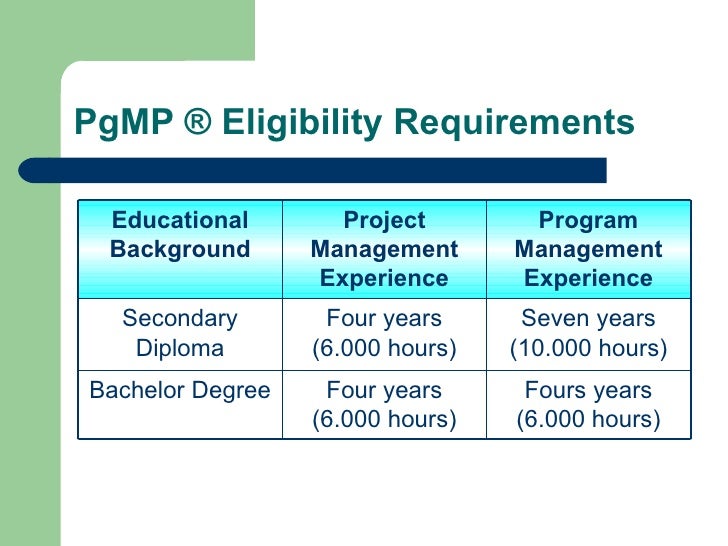 PgMP ® Eligibility Requirements

| Educational Background | Project Management Experience | Program Management Experience |
|---|---|---|
| Secondary Diploma | Four years (6.000 hours) | Seven years (10.000 hours) |
| Bachelor Degree | Four years (6.000 hours) | Fours years (6.000 hours) |